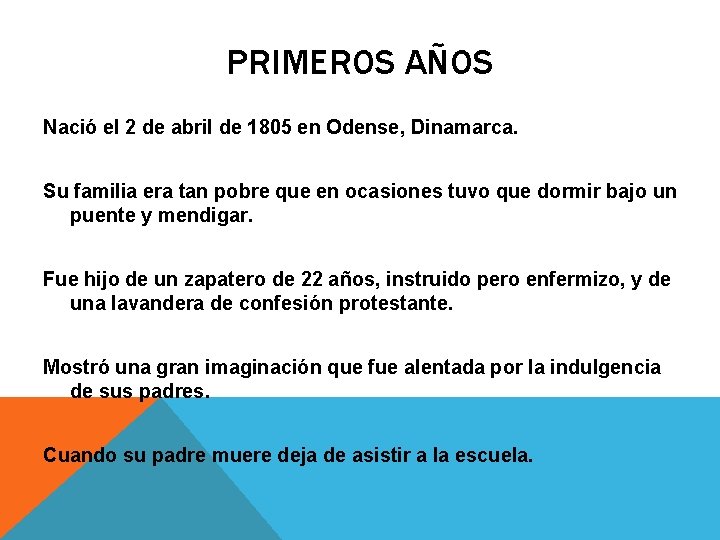 PRIMEROS AÑOS

Nació el 2 de abril de 1805 en Odense, Dinamarca.

Su familia era tan pobre que en ocasiones tuvo que dormir bajo un puente y mendigar.

Fue hijo de un zapatero de 22 años, instruido pero enfermizo, y de una lavandera de confesión protestante.

Mostró una gran imaginación que fue alentada por la indulgencia de sus padres.

Cuando su padre muere deja de asistir a la escuela.